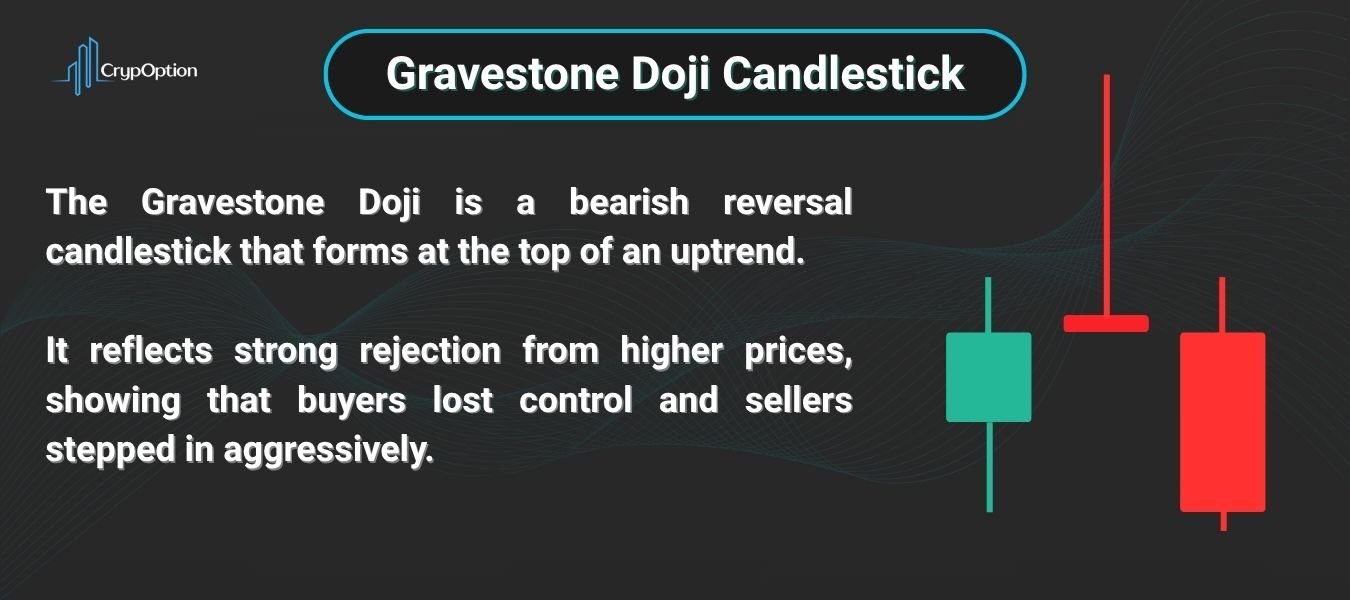 CrypOption

Gravestone Doji Candlestick

The Gravestone Doji is a bearish reversal candlestick that forms at the top of an uptrend.

It reflects strong rejection from higher prices, showing that buyers lost control and sellers stepped in aggressively.